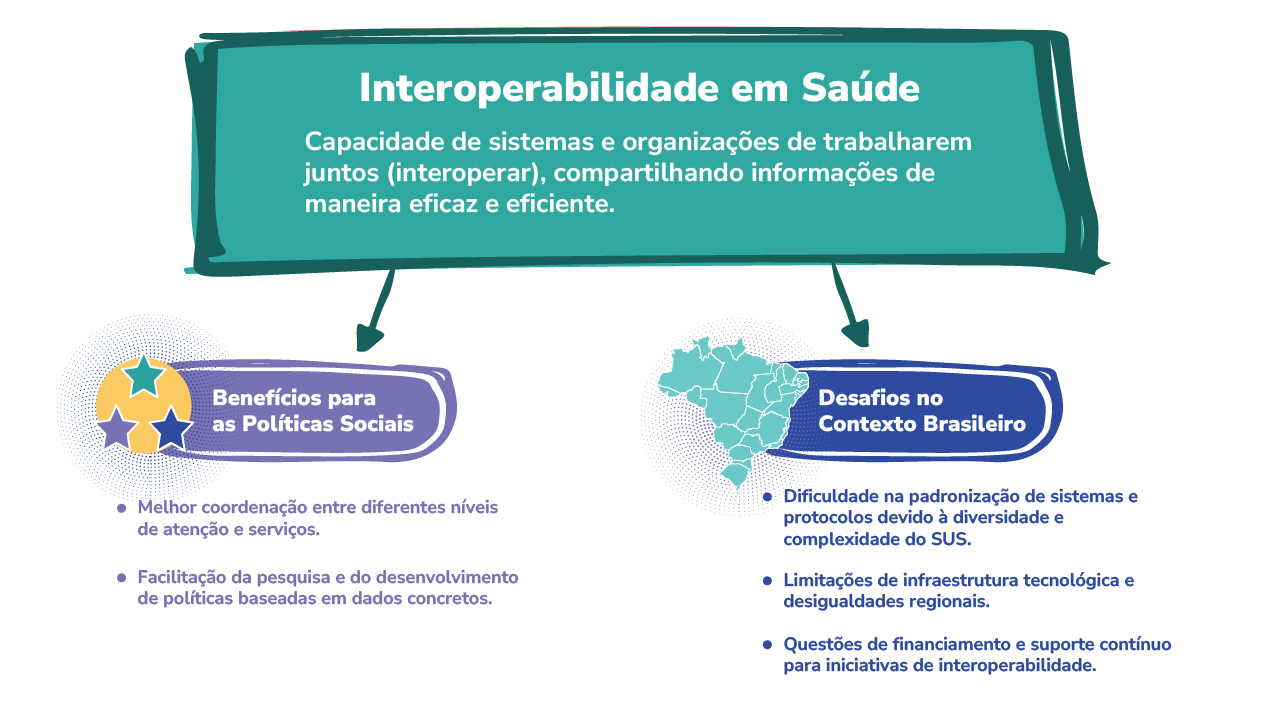 Interoperabilidade em Saúde

Capacidade de sistemas e organizações de trabalharem juntos (interoperar), compartilhando informações de maneira eficaz e eficiente.

Benefícios para as Políticas Sociais

• Melhor coordenação entre diferentes níveis de atenção e serviços.

• Facilitação da pesquisa e do desenvolvimento de políticas baseadas em dados concretos.

Desafios no Contexto Brasileiro

• Dificuldade na padronização de sistemas e protocolos devido à diversidade e complexidade do SUS.

• Limitações de infraestrutura tecnológica e desigualdades regionais.

• Questões de financiamento e suporte contínuo para iniciativas de interoperabilidade.